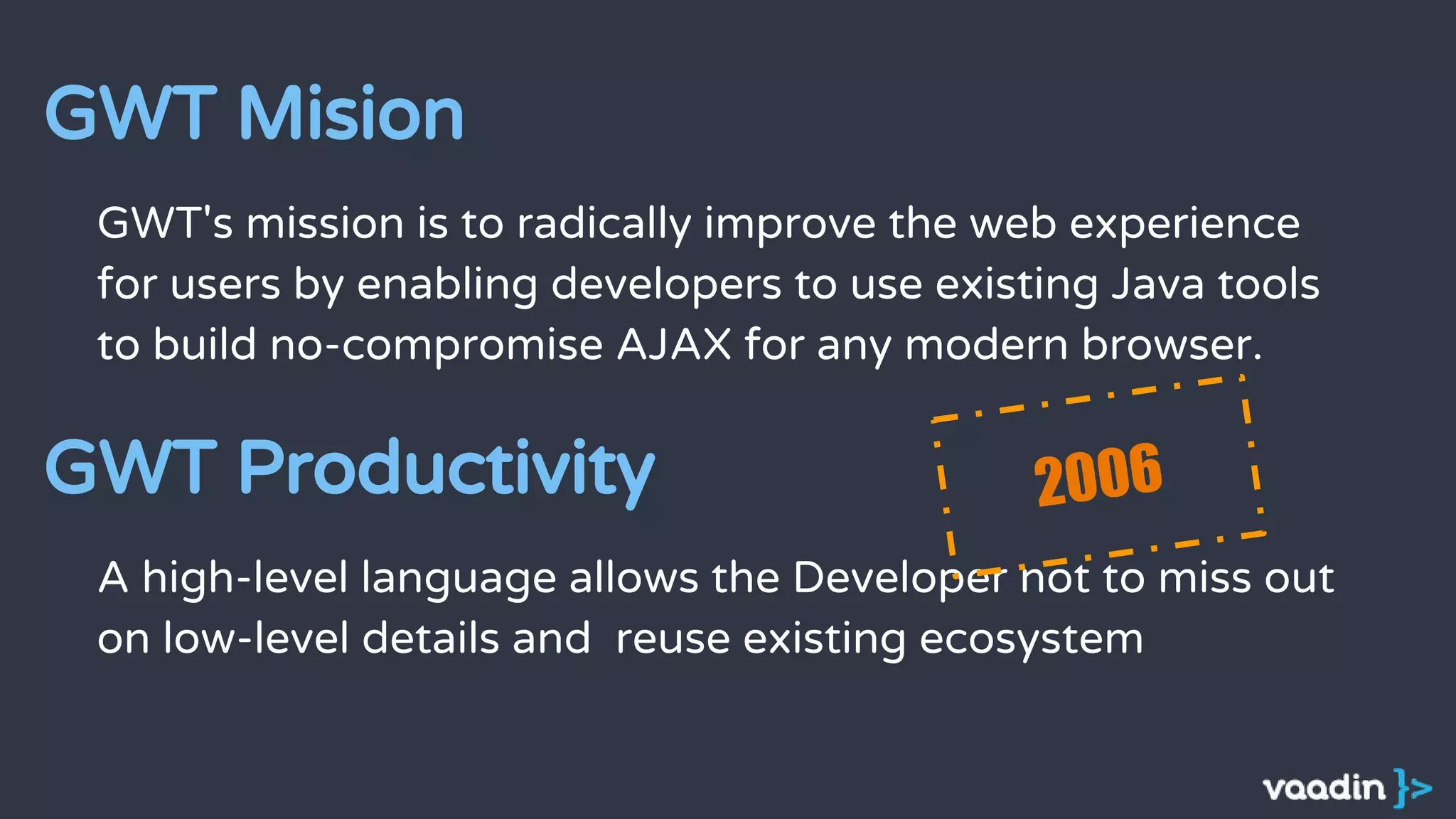 GWT Mision

GWT's mission is to radically improve the web experience for users by enabling developers to use existing Java tools to build no-compromise AJAX for any modern browser.

GWT Productivity

2006

A high-level language allows the Developer not to miss out on low-level details and reuse existing ecosystem

vaadin }>